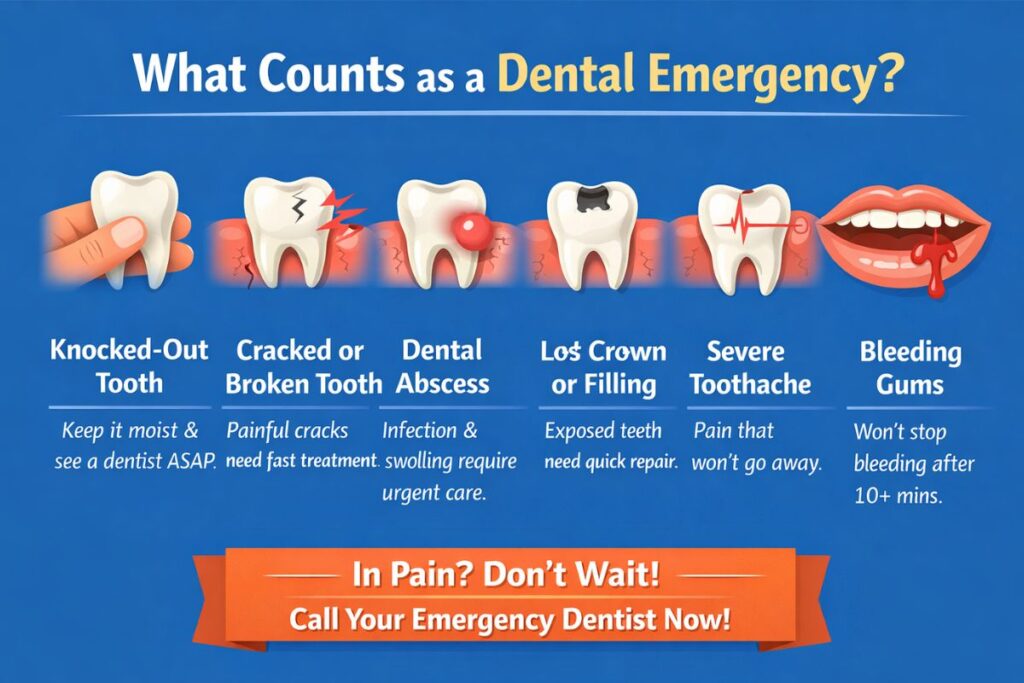 What Counts as a Dental Emergency?

Knocked-Out Tooth

Keep it moist & see a dentist ASAP.

Cracked or Broken Tooth

Painful cracks need fast treatment.

Dental Abscess

Infection & swolling require urgent care.

Los Crown or Filling

Exposed teeth need quick repair.

Severe Toothache

Pain that won't go away.

Bleeding Gums

Won't stop bleeding after 10+ mins.

In Pain? Don't Wait!

Call Your Emergency Dentist Now!